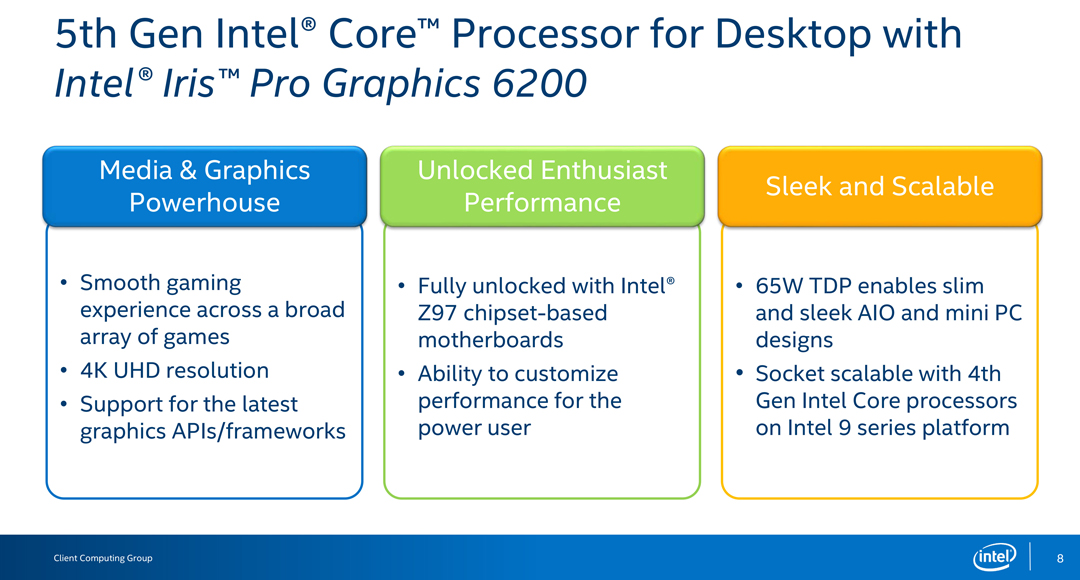 5th Gen Intel® Core™ Processor for Desktop with Intel® Iris™ Pro Graphics 6200

Media & Graphics Powerhouse

• Smooth gaming experience across a broad array of games
• 4K UHD resolution
• Support for the latest graphics APIs/frameworks

Unlocked Enthusiast Performance

• Fully unlocked with Intel® Z97 chipset-based motherboards
• Ability to customize performance for the power user

Sleek and Scalable

• 65W TDP enables slim and sleek AIO and mini PC designs
• Socket scalable with 4th Gen Intel Core processors on Intel 9 series platform

Client Computing Group

intel

8